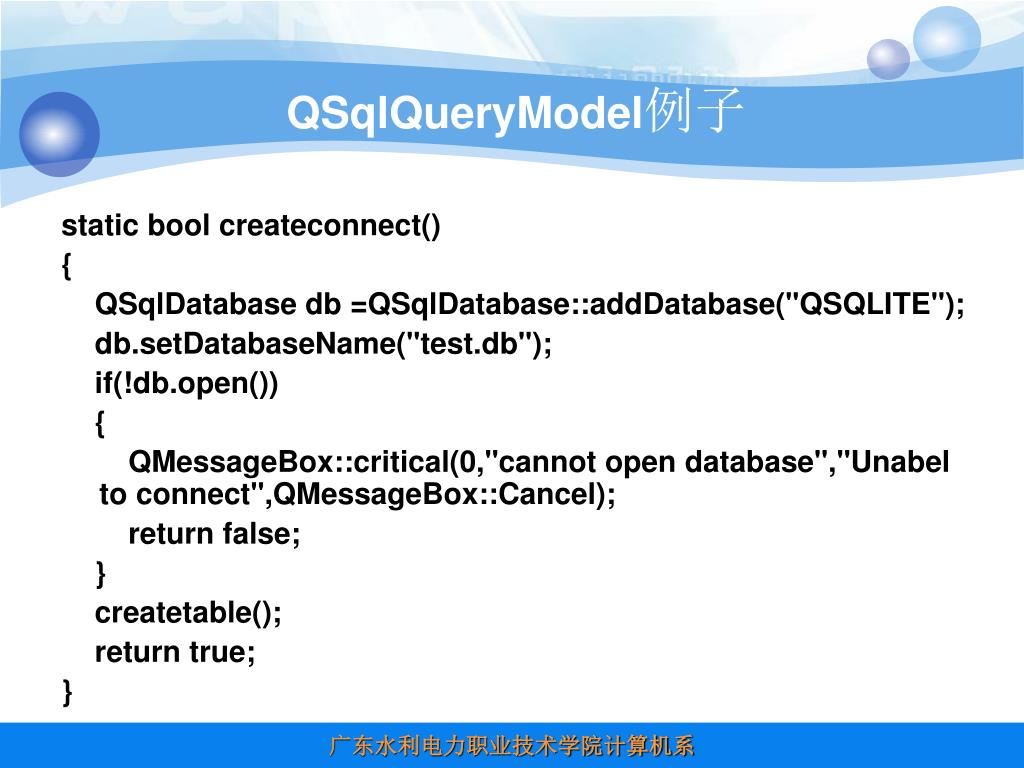 QSqlQueryModel例子

static bool createconnect()
{
QSqlDatabase db =QSqlDatabase::addDatabase("QSQLITE");
db.setDatabaseName("test.db");
if(!db.open())
{
QMessageBox::critical(0,"cannot open database","Unabel to connect",QMessageBox::Cancel);
return false;
}
createtable();
return true;
}

广东水利电力职业技术学院计算机系